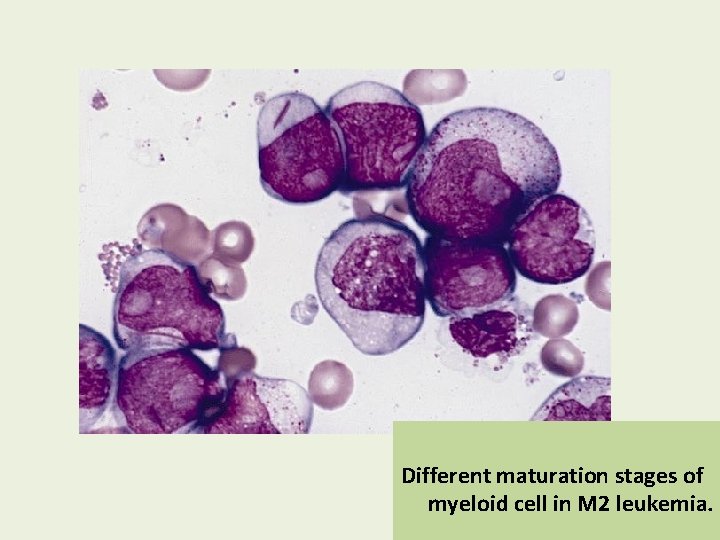 Different maturation stages of myeloid cell in M2 leukemia.